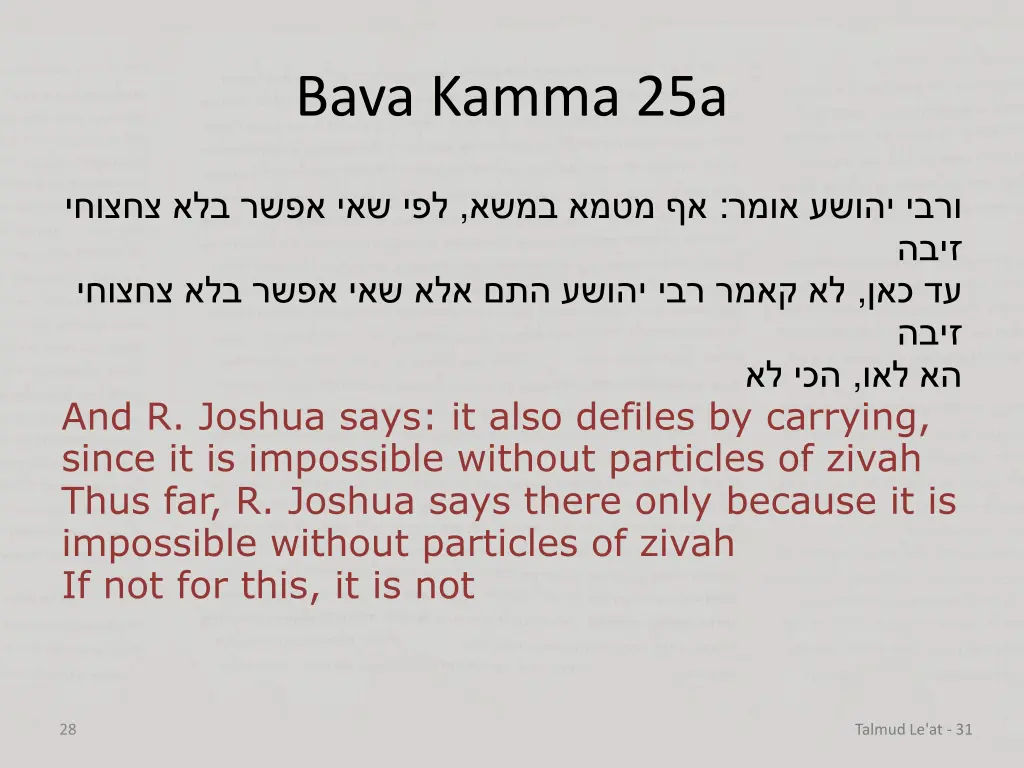 Bava Kamma 25a

ורבי יהושע אומר: אף מטמא במשא, לפי שאי אפשר בלא צחצוחי זיבה
עד כאן, לא קאמר רבי יהושע התם אלא שאי אפשר בלא צחצוחי זיבה
הא לאו, הכי לא

And R. Joshua says: it also defiles by carrying, since it is impossible without particles of zivah
Thus far, R. Joshua says there only because it is impossible without particles of zivah
If not for this, it is not

28

Talmud Le'at - 31